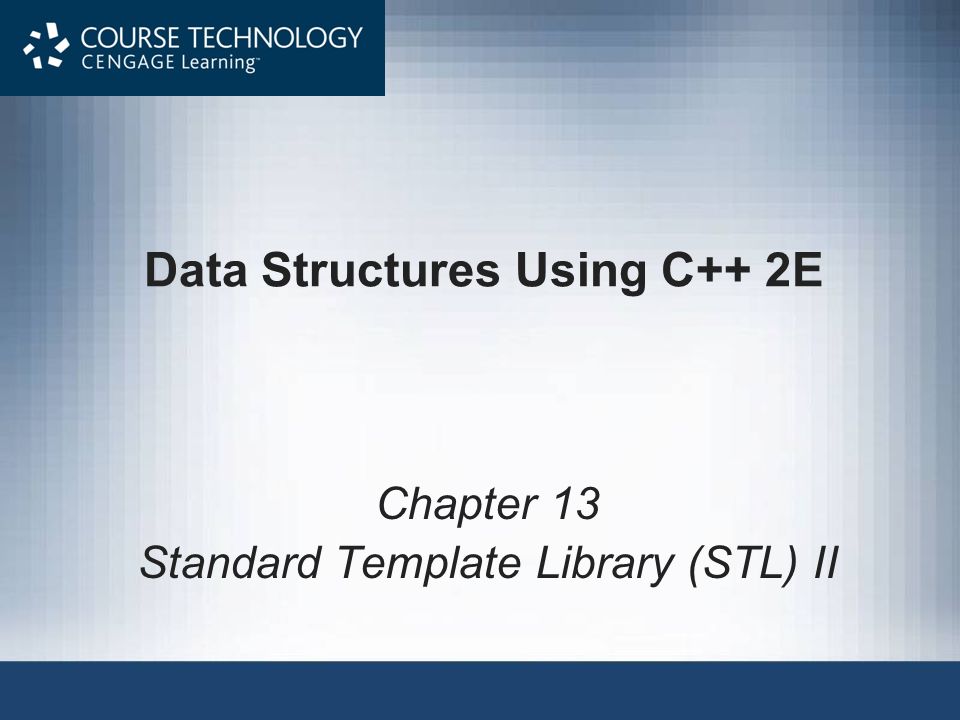 COURSE TECHNOLOGY
CENGAGE Learning™

Data Structures Using C++ 2E

Chapter 13
Standard Template Library (STL) II